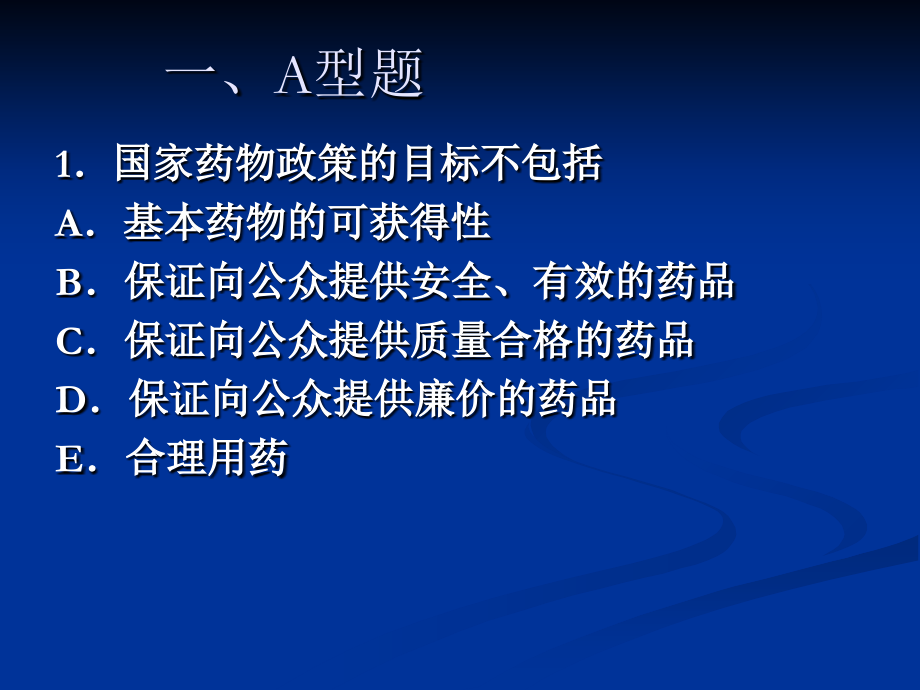 一、A型题

1．国家药物政策的目标不包括

A．基本药物的可获得性

B．保证向公众提供安全、有效的药品

C．保证向公众提供质量合格的药品

D．保证向公众提供廉价的药品

E．合理用药